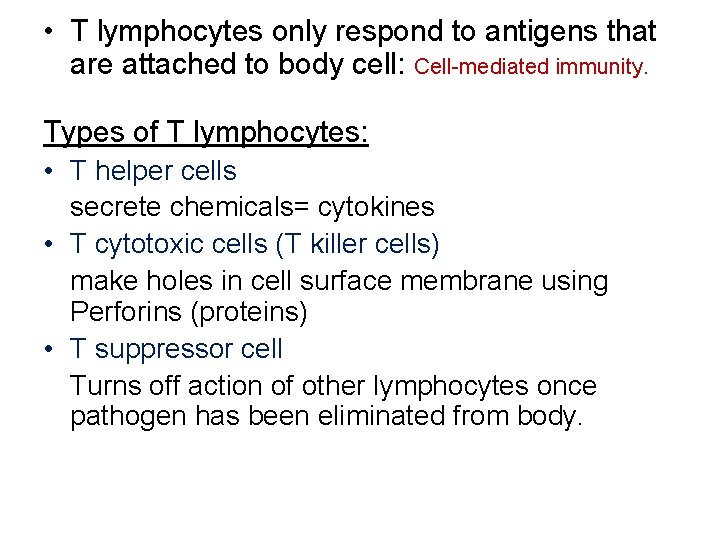 • T lymphocytes only respond to antigens that are attached to body cell: Cell-mediated immunity.

Types of T lymphocytes:

• T helper cells
secrete chemicals= cytokines

• T cytotoxic cells (T killer cells)
make holes in cell surface membrane using Perforins (proteins)

• T suppressor cell
Turns off action of other lymphocytes once pathogen has been eliminated from body.